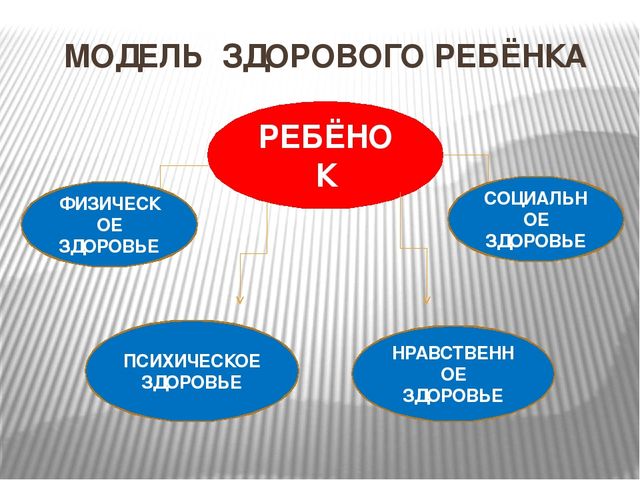 МОДЕЛЬ ЗДОРОВОГО РЕБЁНКА

РЕБЁНОК

ФИЗИЧЕСКОЕ ЗДОРОВЬЕ

СОЦИАЛЬНОЕ ЗДОРОВЬЕ

ПСИХИЧЕСКОЕ ЗДОРОВЬЕ

НРАВСТВЕННОЕ ЗДОРОВЬЕ